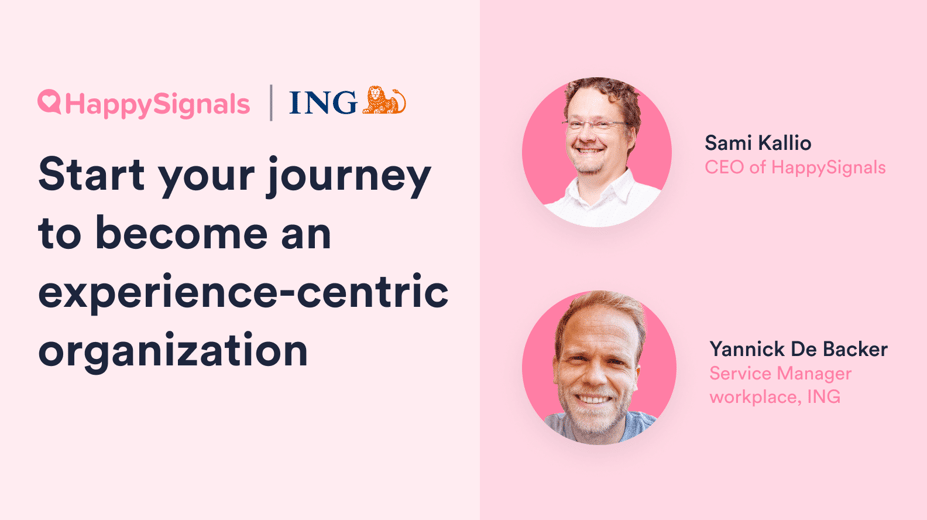 HappySignals | ING

Start your journey to become an experience-centric organization

Sami Kallio
CEO of HappySignals

Yannick De Backer
Service Manager workplace, ING